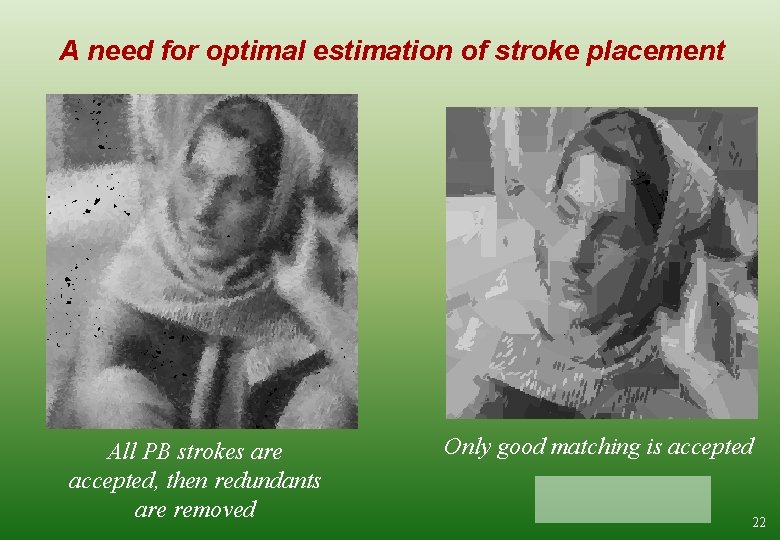 A need for optimal estimation of stroke placement

All PB strokes are accepted, then redundants are removed

Only good matching is accepted

22